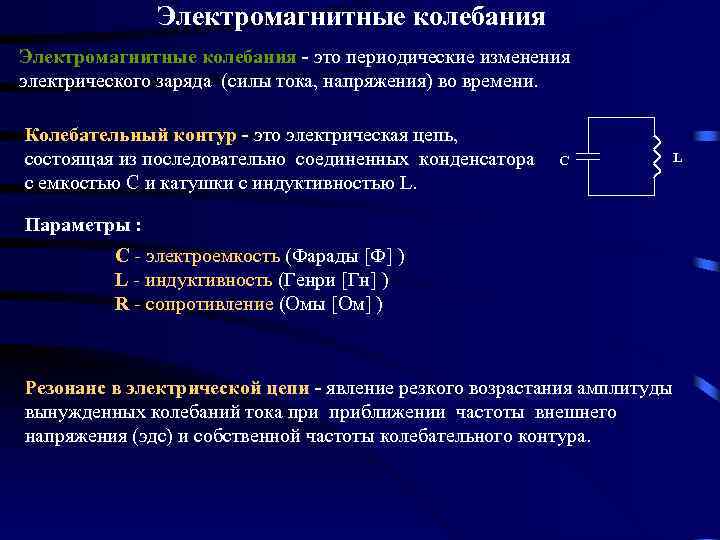 Электромагнитные колебания

Электромагнитные колебания - это периодические изменения электрического заряда (силы тока, напряжения) во времени.

Колебательный контур - это электрическая цепь, состоящая из последовательно соединенных конденсатора с емкостью С и катушки с индуктивностью L.

C

L

Параметры :

C - электроемкость (Фарады [Ф] )
L - индуктивность (Генри [Гн] )
R - сопротивление (Омы [Ом] )

Резонанс в электрической цепи - явление резкого возрастания амплитуды вынужденных колебаний тока при приближении частоты внешнего напряжения (эдс) и собственной частоты колебательного контура.